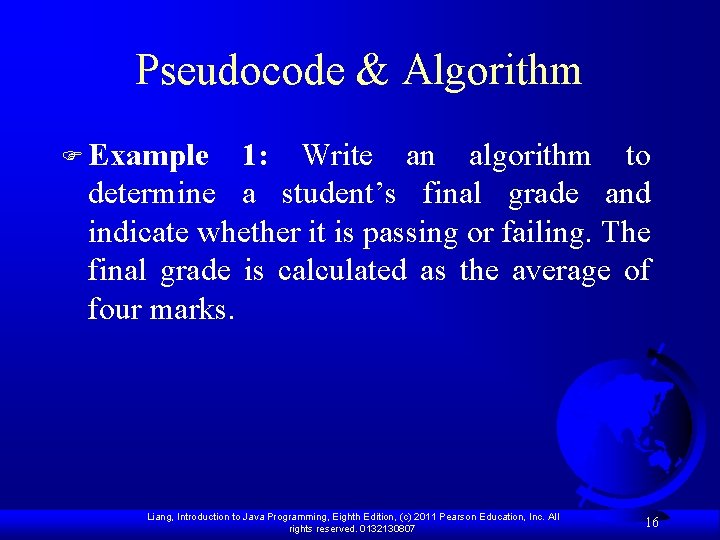 Pseudocode & Algorithm

Example 1: Write an algorithm to determine a student's final grade and indicate whether it is passing or failing. The final grade is calculated as the average of four marks.

Liang, Introduction to Java Programming, Eighth Edition, (c) 2011 Pearson Education, Inc. All rights reserved. 0132130807

16